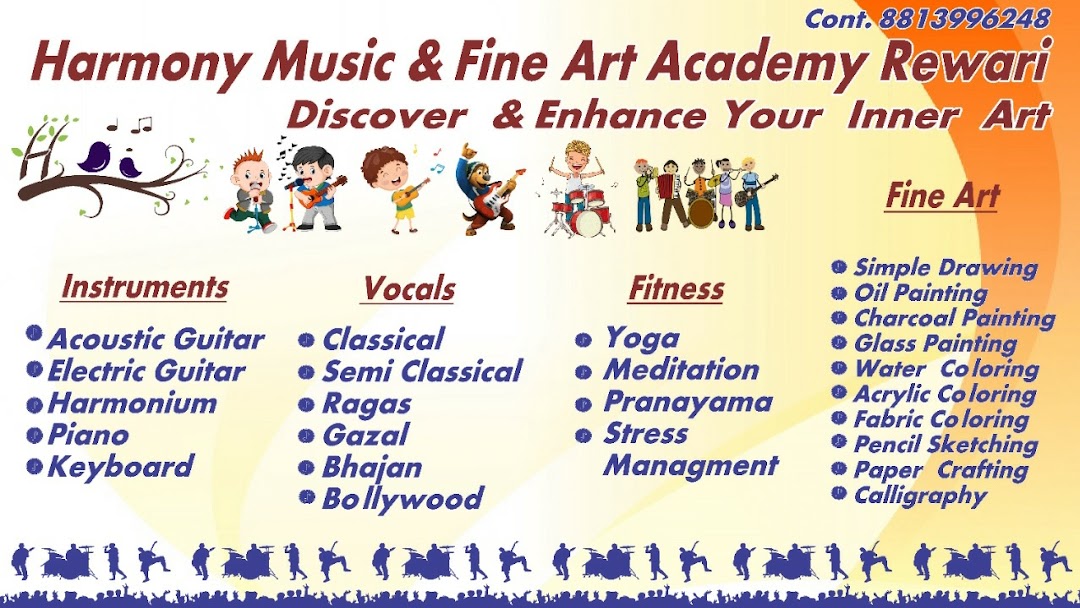 Cont. 8813996248

Harmony Music & Fine Art Academy Rewari

Discover & Enhance Your Inner Art

H

Instruments
Acoustic Guitar
Electric Guitar
Harmonium
Piano
Keyboard

Vocals
Classical
Semi Classical
Ragas
Gazal
Bhajan
Bollywood

Fitness
Yoga
Meditation
Pranayama
Stress Managment

Fine Art
Simple Drawing
Oil Painting
Charcoal Painting
Glass Painting
Water Coloring
Acrylic Coloring
Fabric Coloring
Pencil Sketching
Paper Crafting
Calligraphy